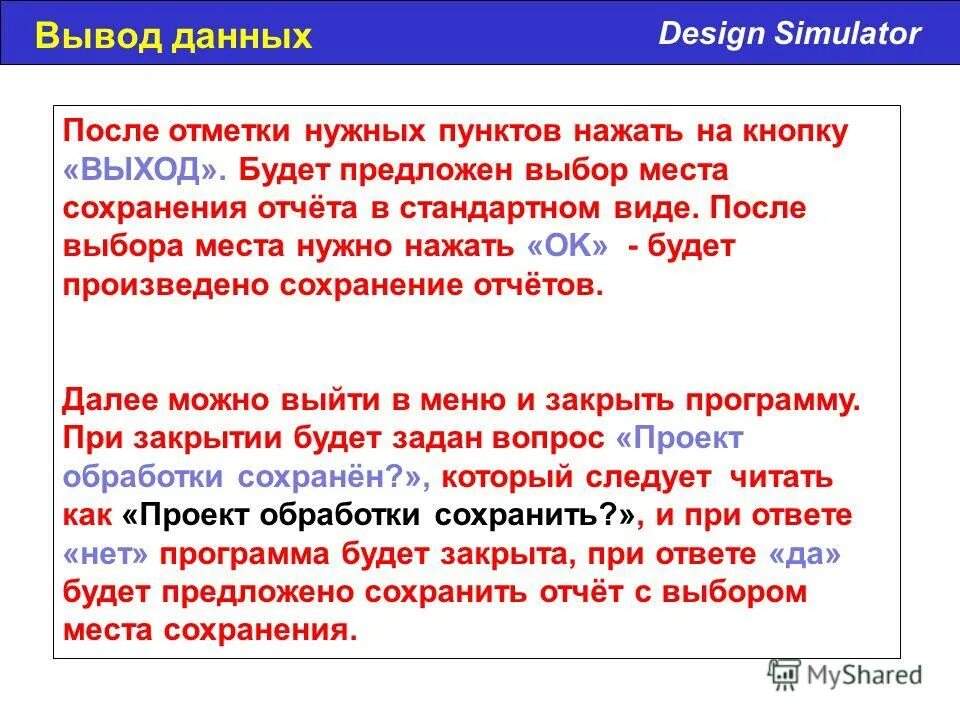 Вывод данных

Design Simulator

После отметки нужных пунктов нажать на кнопку «ВЫХОД». Будет предложен выбор места сохранения отчёта в стандартном виде. После выбора места нужно нажать «OK» - будет произведено сохранение отчётов.

Далее можно выйти в меню и закрыть программу. При закрытии будет задан вопрос «Проект обработки сохранён?», который следует читать как «Проект обработки сохранить?», и при ответе «нет» программа будет закрыта, при ответе «да» будет предложено сохранить отчёт с выбором места сохранения.

MyShared